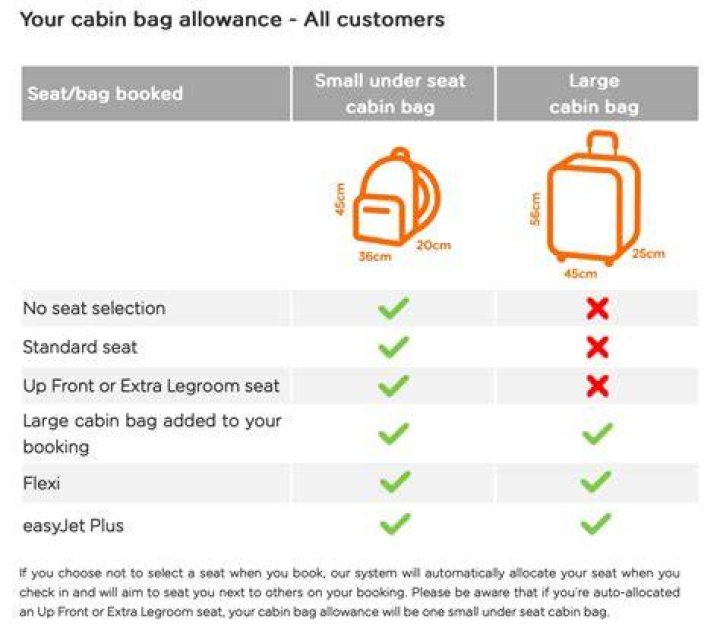 Your cabin bag allowance - All customers

| Seat/bag booked | Small under seat cabin bag | Large cabin bag |
|---|---|---|
| | 45cm 36cm 20cm | 56cm 45cm 25cm |
| No seat selection | ✓ | ✗ |
| Standard seat | ✓ | ✗ |
| Up Front or Extra Legroom seat | ✓ | ✗ |
| Large cabin bag added to your booking | ✓ | ✓ |
| Flexi | ✓ | ✓ |
| easyJet Plus | ✓ | ✓ |

If you choose not to select a seat when you book, our system will automatically allocate your seat when you check in and will aim to seat you next to others on your booking. Please be aware that if you're auto-allocated an Up Front or Extra Legroom seat, your cabin bag allowance will be one small under seat cabin bag.